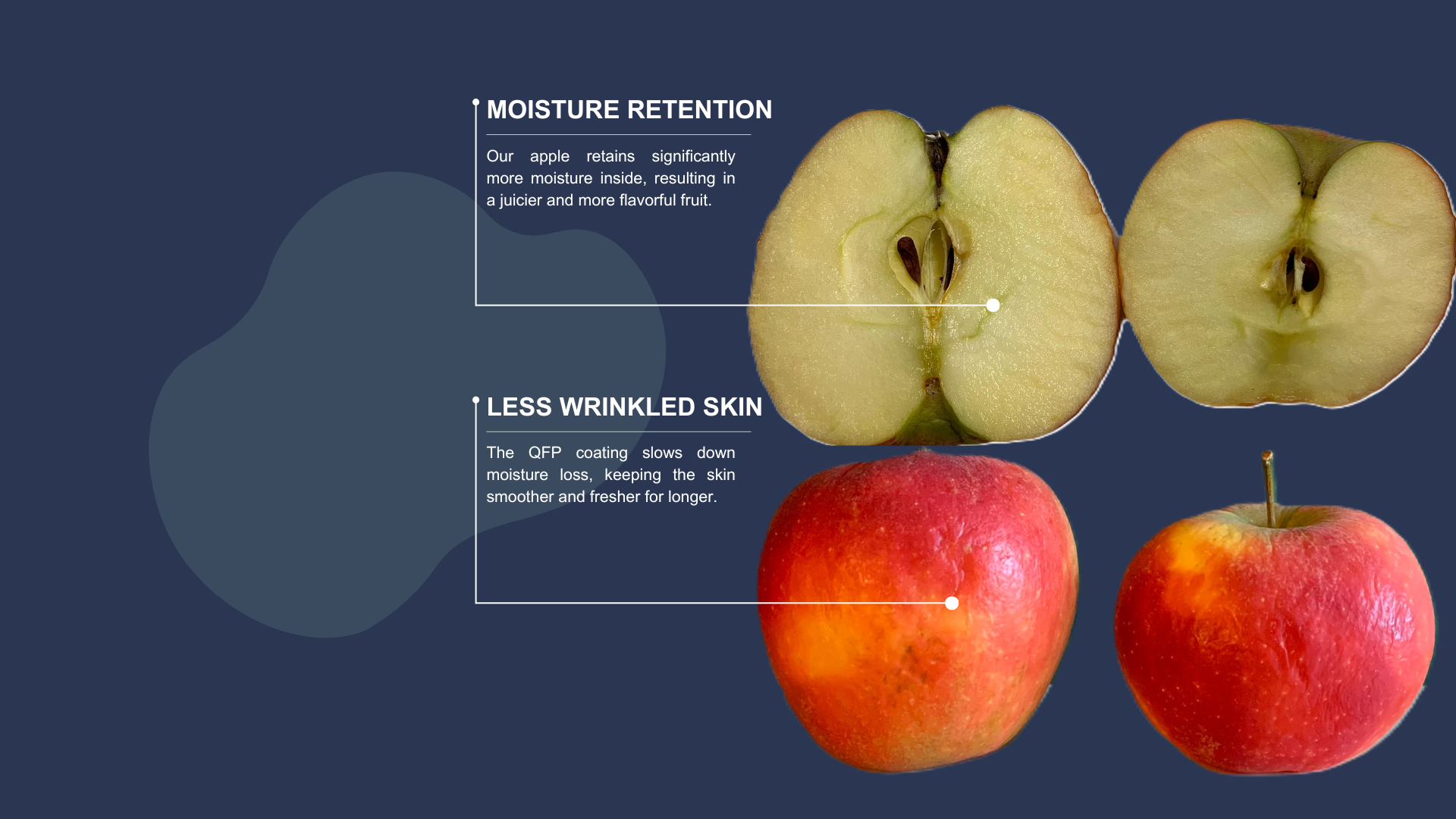 MOISTURE RETENTION

Our apple retains significantly more moisture inside, resulting in a juicier and more flavorful fruit.

LESS WRINKLED SKIN

The QFP coating slows down moisture loss, keeping the skin smoother and fresher for longer.